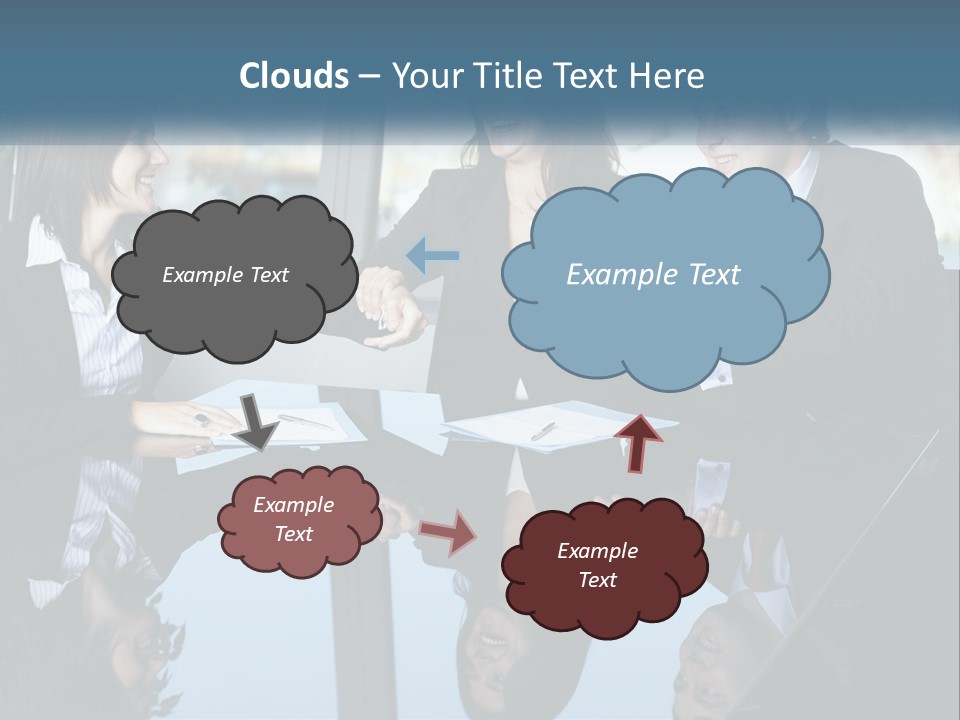 Clouds – Your Title Text Here

Example Text

Example Text

Example Text

Example Text